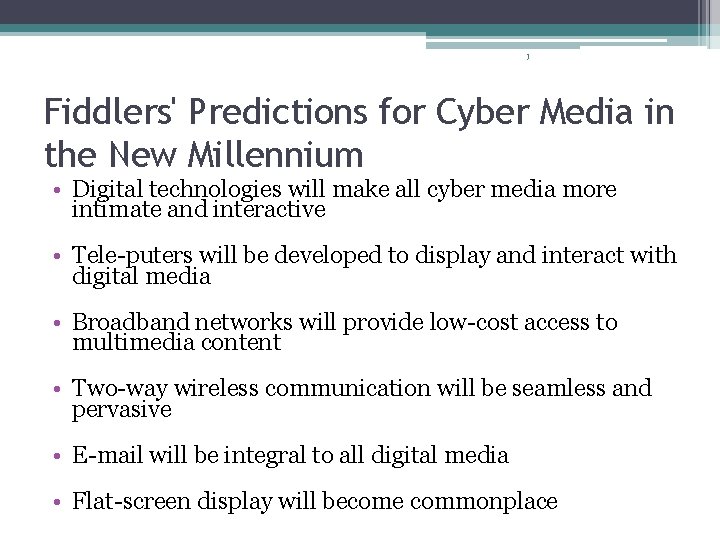 Fiddlers' Predictions for Cyber Media in the New Millennium

• Digital technologies will make all cyber media more intimate and interactive

• Tele-puters will be developed to display and interact with digital media

• Broadband networks will provide low-cost access to multimedia content

• Two-way wireless communication will be seamless and pervasive

• E-mail will be integral to all digital media

• Flat-screen display will become commonplace